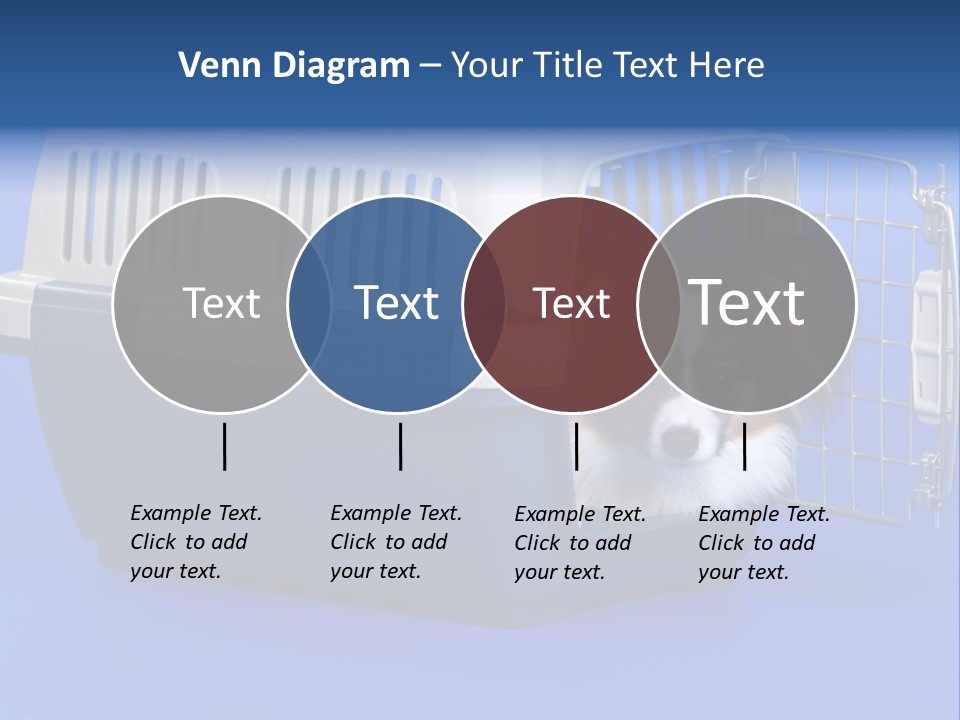 Venn Diagram – Your Title Text Here

Text

Text

Text

Text

Example Text. Click to add your text.

Example Text. Click to add your text.

Example Text. Click to add your text.

Example Text. Click to add your text.